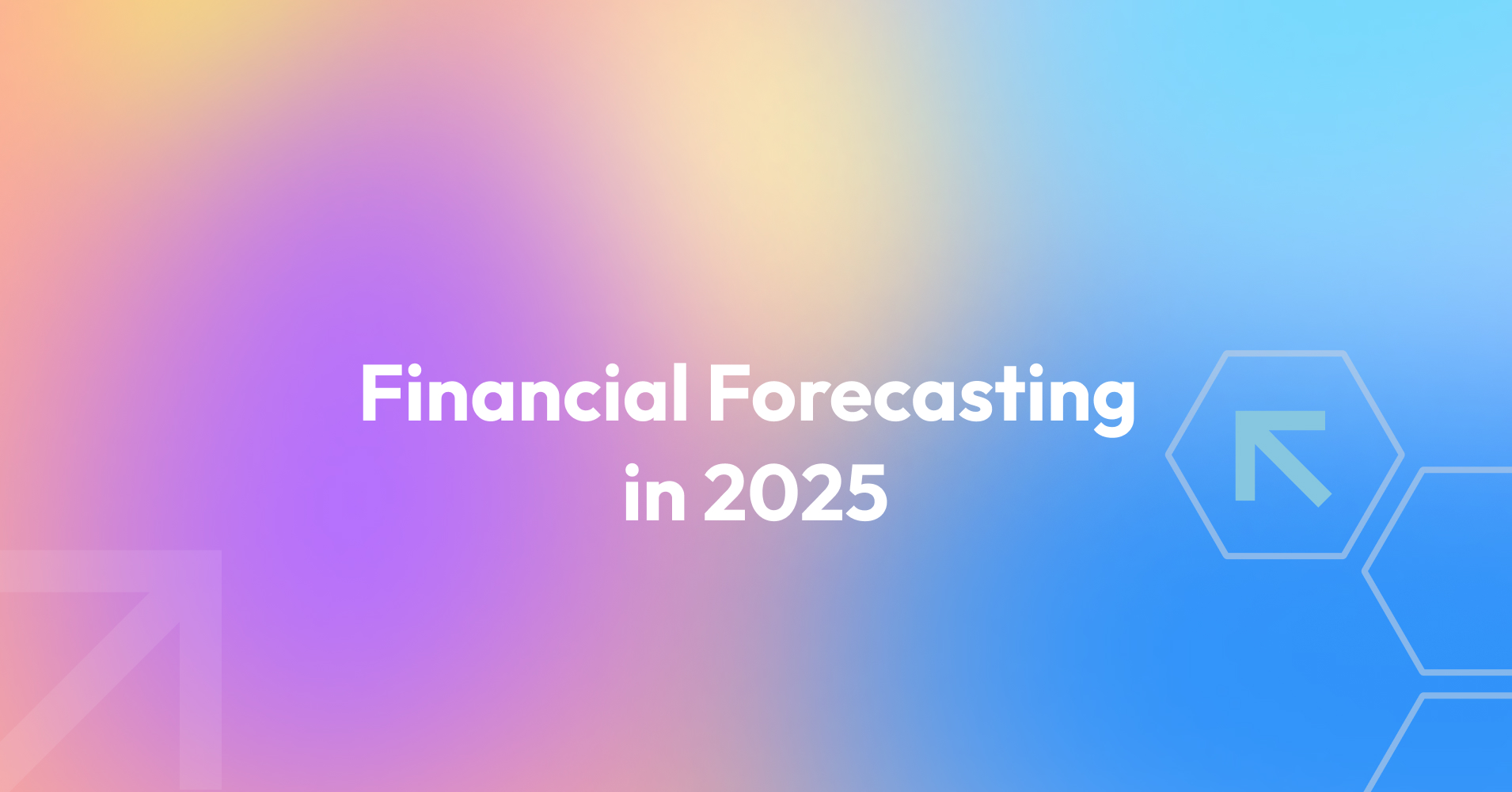 Financial Forecasting in 2025